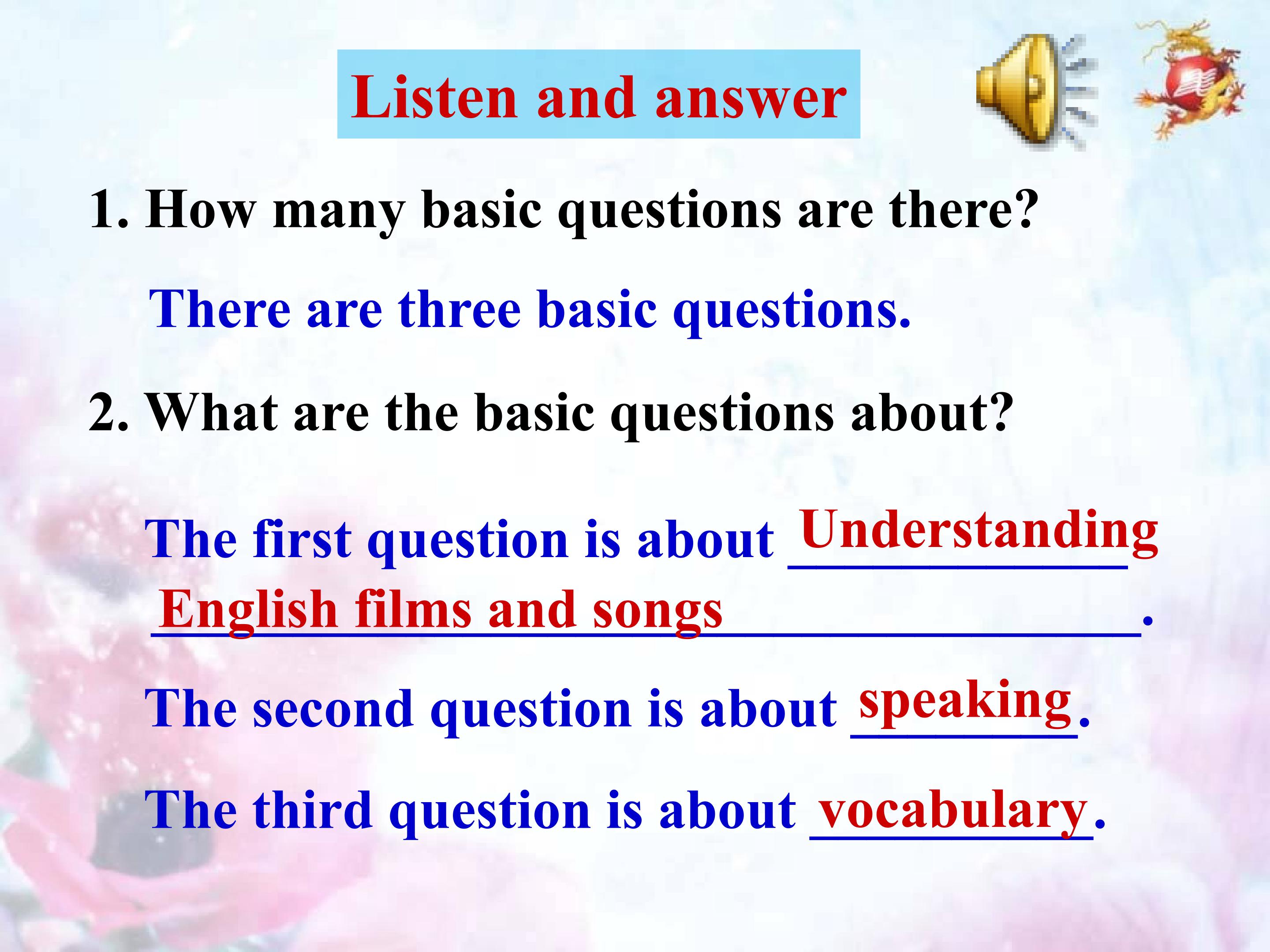 Listen and answer

1. How many basic questions are there?

There are three basic questions.

2. What are the basic questions about?

The first question is about Understanding English films and songs.

The second question is about speaking.

The third question is about vocabulary.